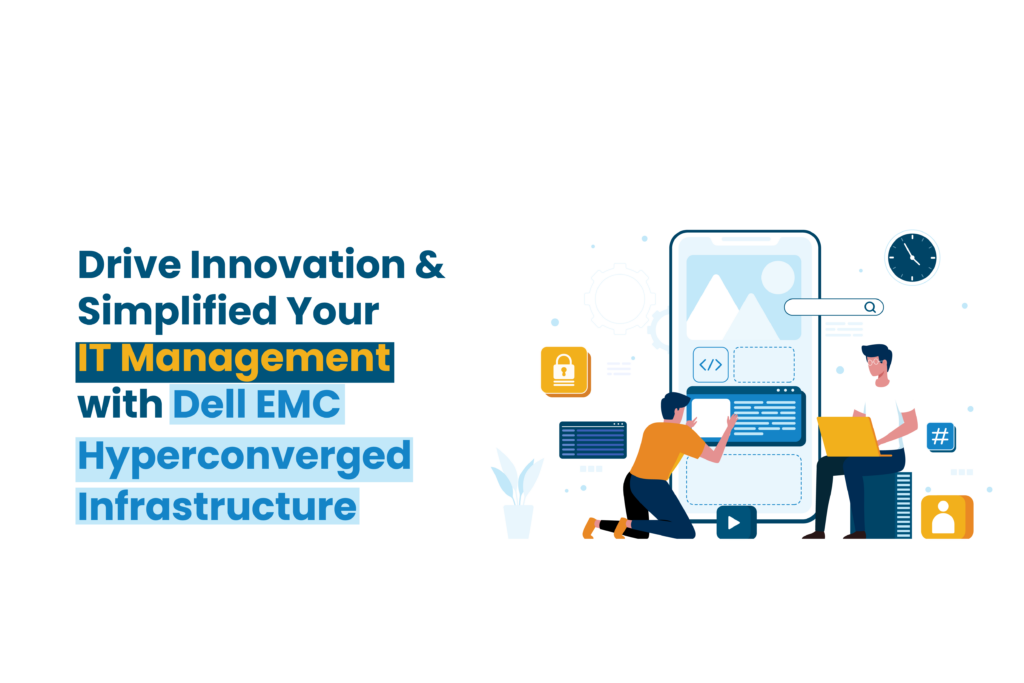 Drive Innovation & Simplified Your IT Management with Dell EMC Hyperconverged Infrastructure

</>

#